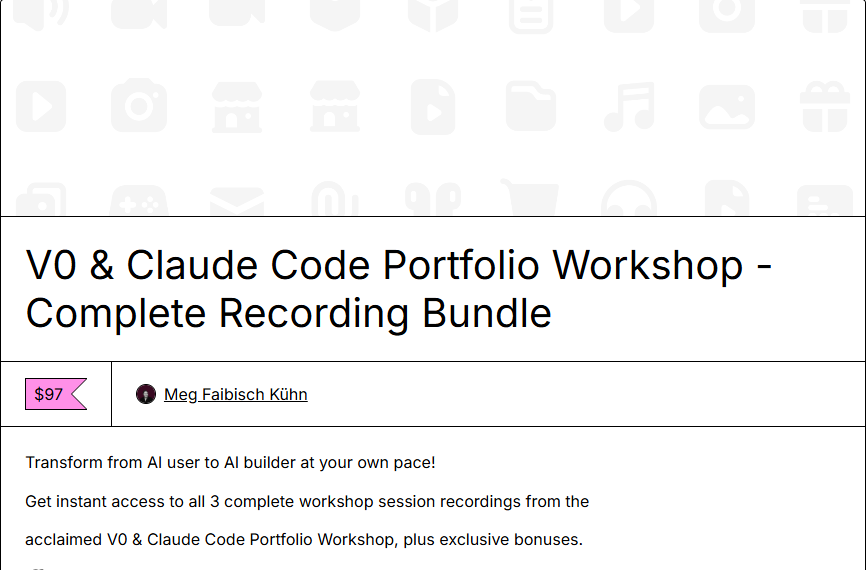 V0 & Claude Code Portfolio Workshop - Complete Recording Bundle

$97

Meg Faibisch Kühn

Transform from AI user to AI builder at your own pace!

Get instant access to all 3 complete workshop session recordings from the acclaimed V0 & Claude Code Portfolio Workshop, plus exclusive bonuses.